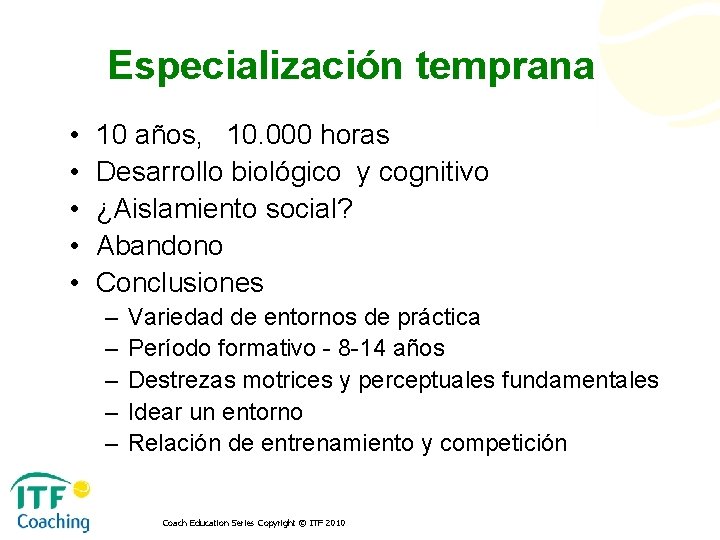 Especialización temprana

• 10 años,   10.000 horas
• Desarrollo biológico  y cognitivo
• ¿Aislamiento social?
• Abandono
• Conclusiones
  – Variedad de entornos de práctica
  – Período formativo - 8-14 años
  – Destrezas motrices y perceptuales fundamentales
  – Idear un entorno
  – Relación de entrenamiento y competición

ITF Coaching

Coach Education Series Copyright © ITF 2010